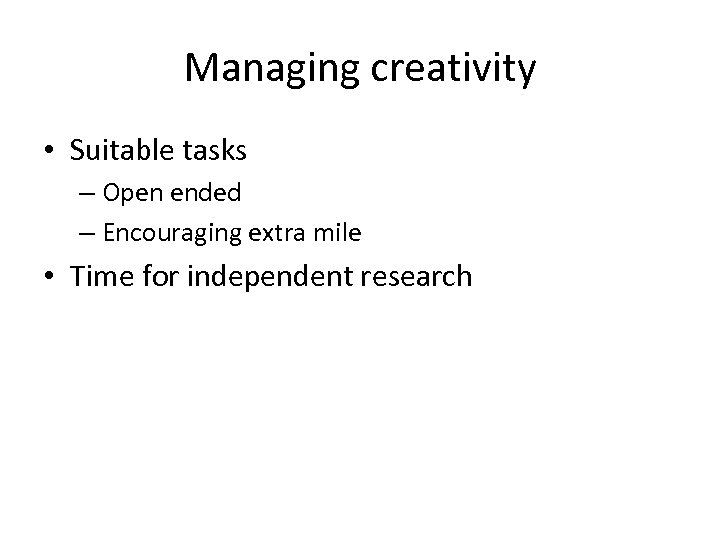 Managing creativity

• Suitable tasks
  – Open ended
  – Encouraging extra mile
• Time for independent research